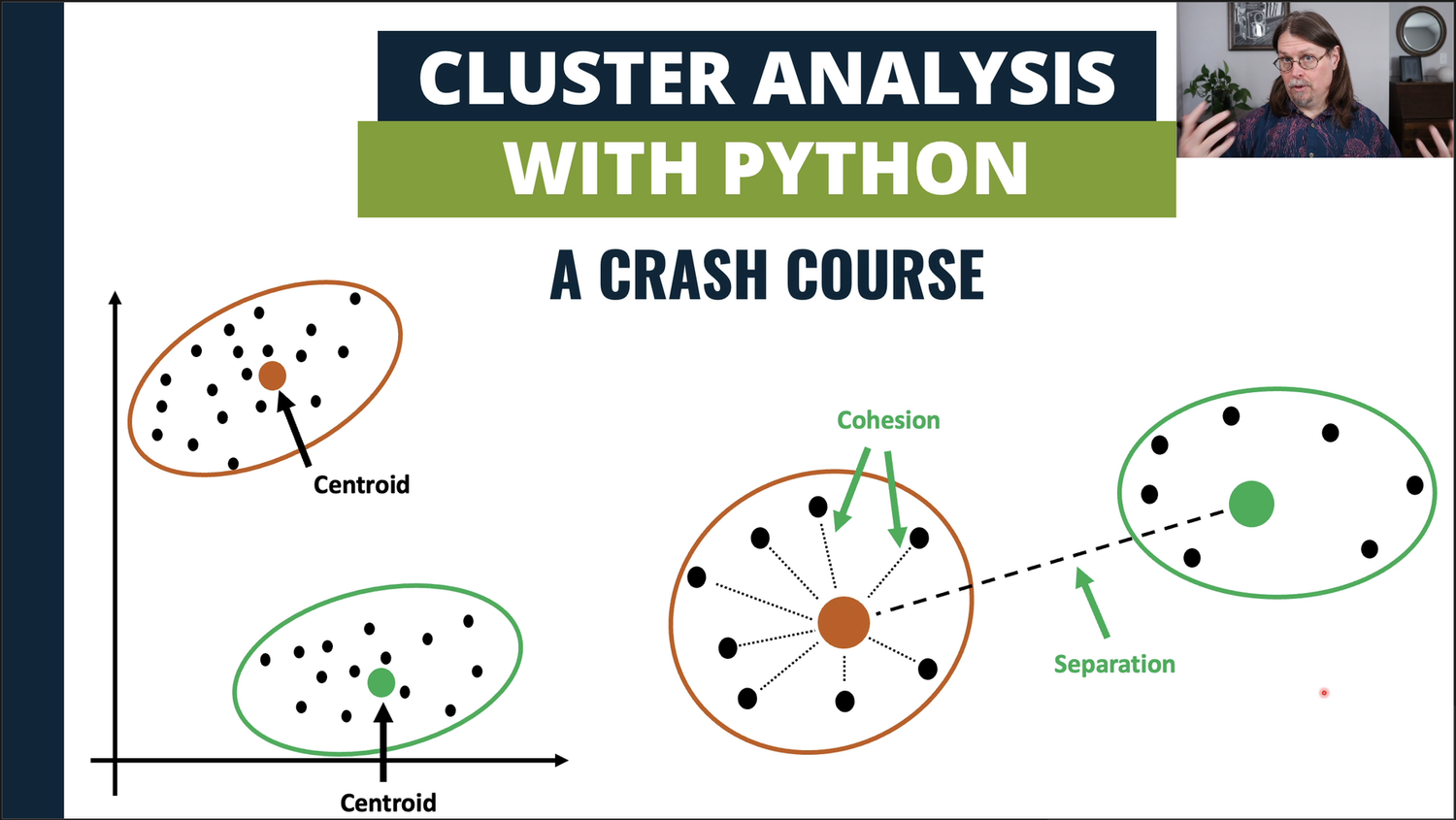 CLUSTER ANALYSIS
WITH PYTHON

A CRASH COURSE

Centroid

Centroid

Cohesion

Separation